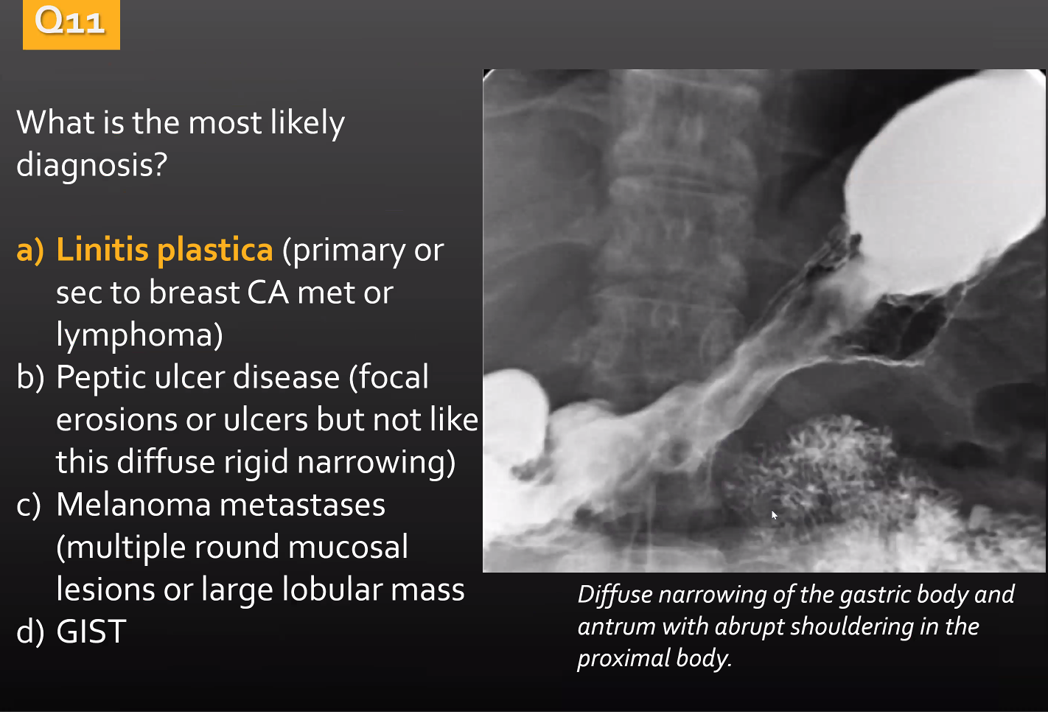 Q11

What is the most likely diagnosis?

a) Linitis plastica (primary or sec to breast CA met or lymphoma)
b) Peptic ulcer disease (focal erosions or ulcers but not like this diffuse rigid narrowing)
c) Melanoma metastases (multiple round mucosal lesions or large lobular mass
d) GIST

Diffuse narrowing of the gastric body and antrum with abrupt shouldering in the proximal body.